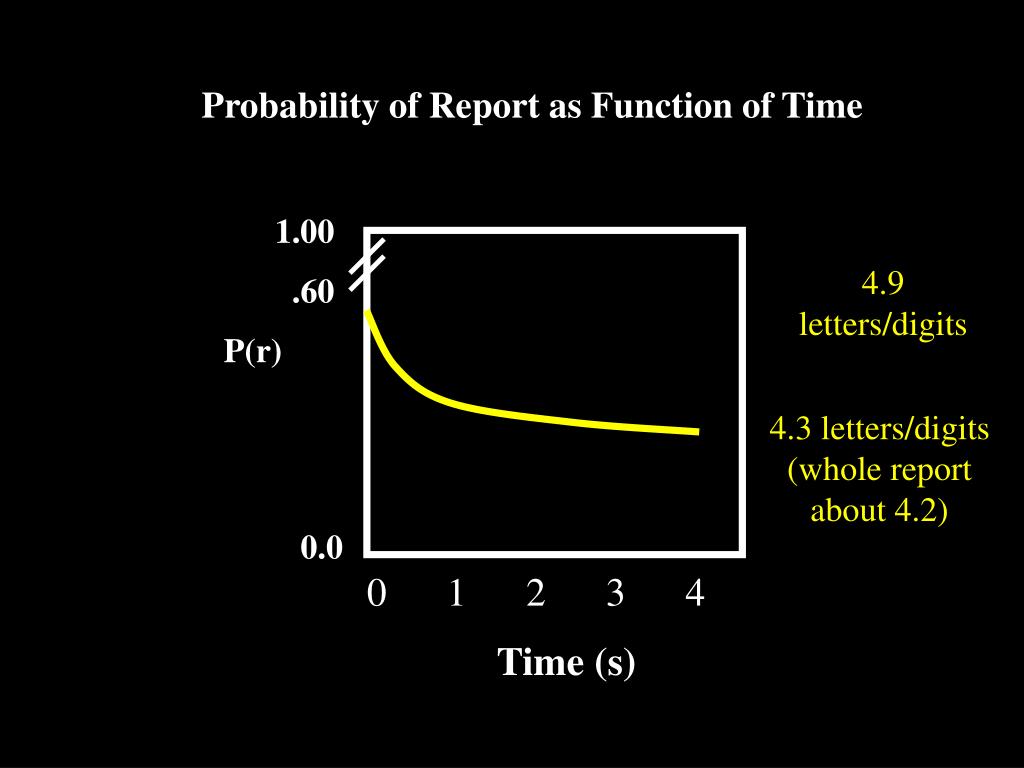 Probability of Report as Function of Time

1.00

.60

P(r)

0.0

0 1 2 3 4

Time (s)

4.9 letters/digits

4.3 letters/digits (whole report about 4.2)